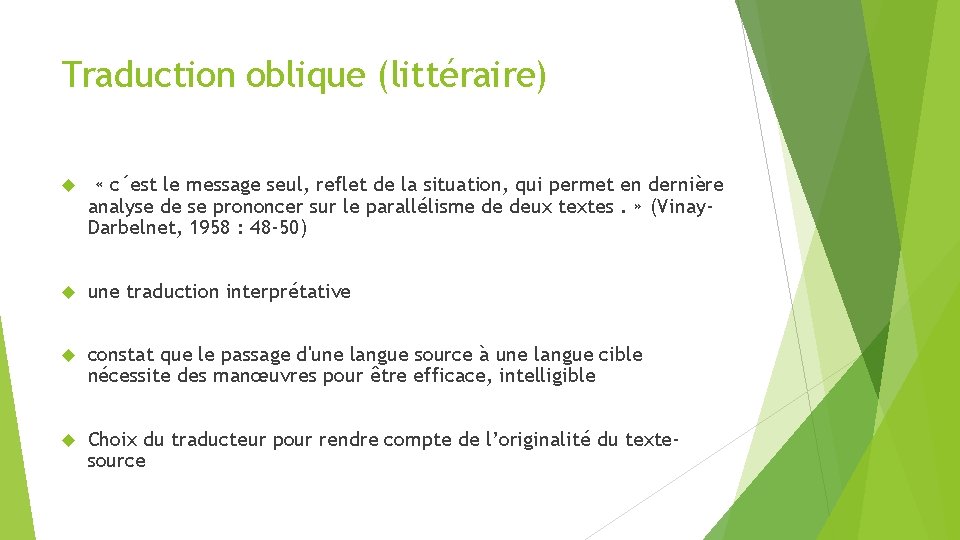 Traduction oblique (littéraire)

« c´est le message seul, reflet de la situation, qui permet en dernière analyse de se prononcer sur le parallélisme de deux textes . » (Vinay-Darbelnet, 1958 : 48-50)

une traduction interprétative

constat que le passage d'une langue source à une langue cible nécessite des manœuvres pour être efficace, intelligible

Choix du traducteur pour rendre compte de l’originalité du texte-source